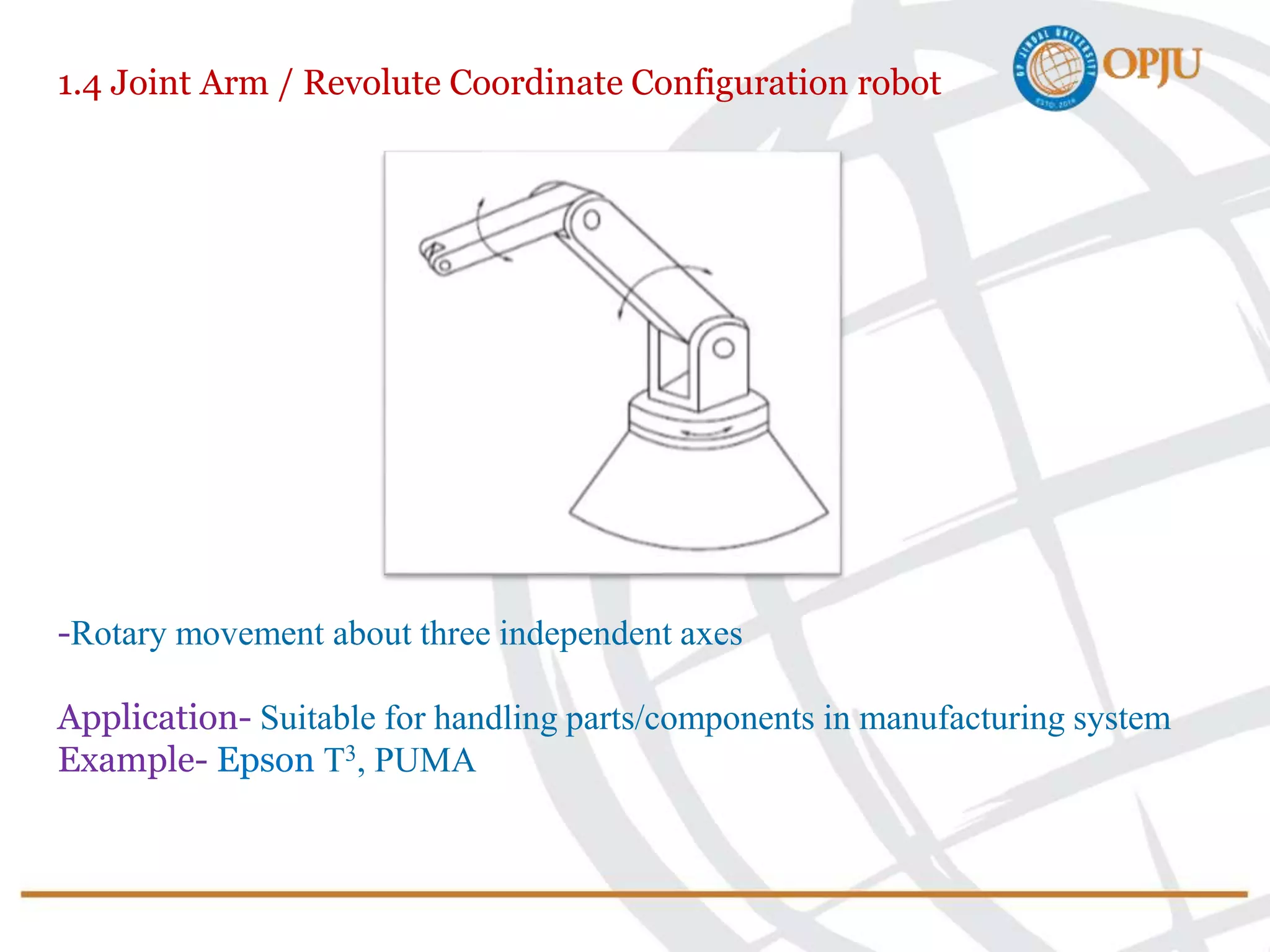 1.4 Joint Arm / Revolute Coordinate Configuration robot

OP JINDAL UNIVERSITY ESTD. 2014 OPJU

-Rotary movement about three independent axes

Application- Suitable for handling parts/components in manufacturing system
Example- Epson $T^3$, PUMA